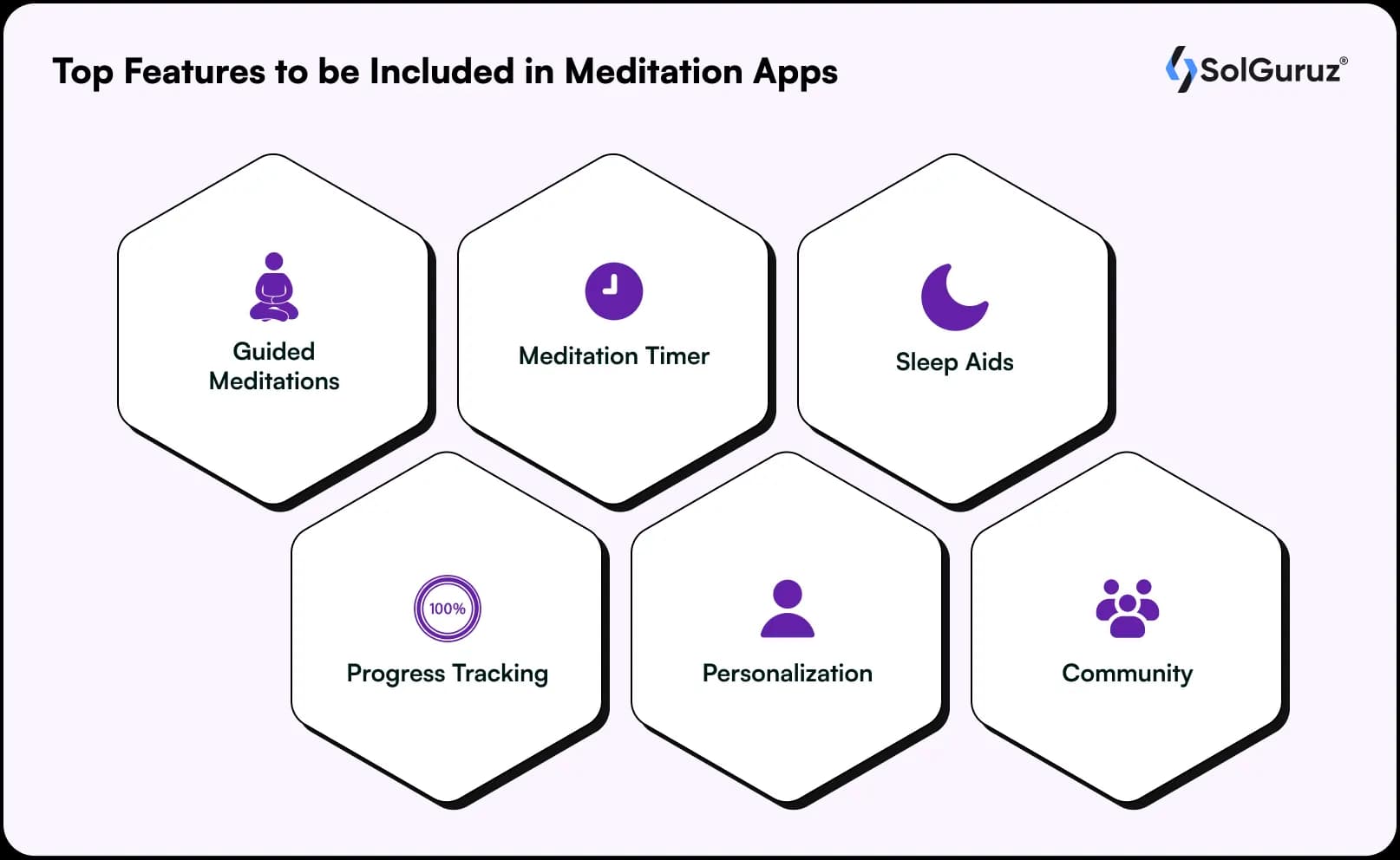 Top Features to be Included in Meditation Apps

SolGuruz®

Guided Meditations

Meditation Timer

Sleep Aids

100%

Progress Tracking

Personalization

Community